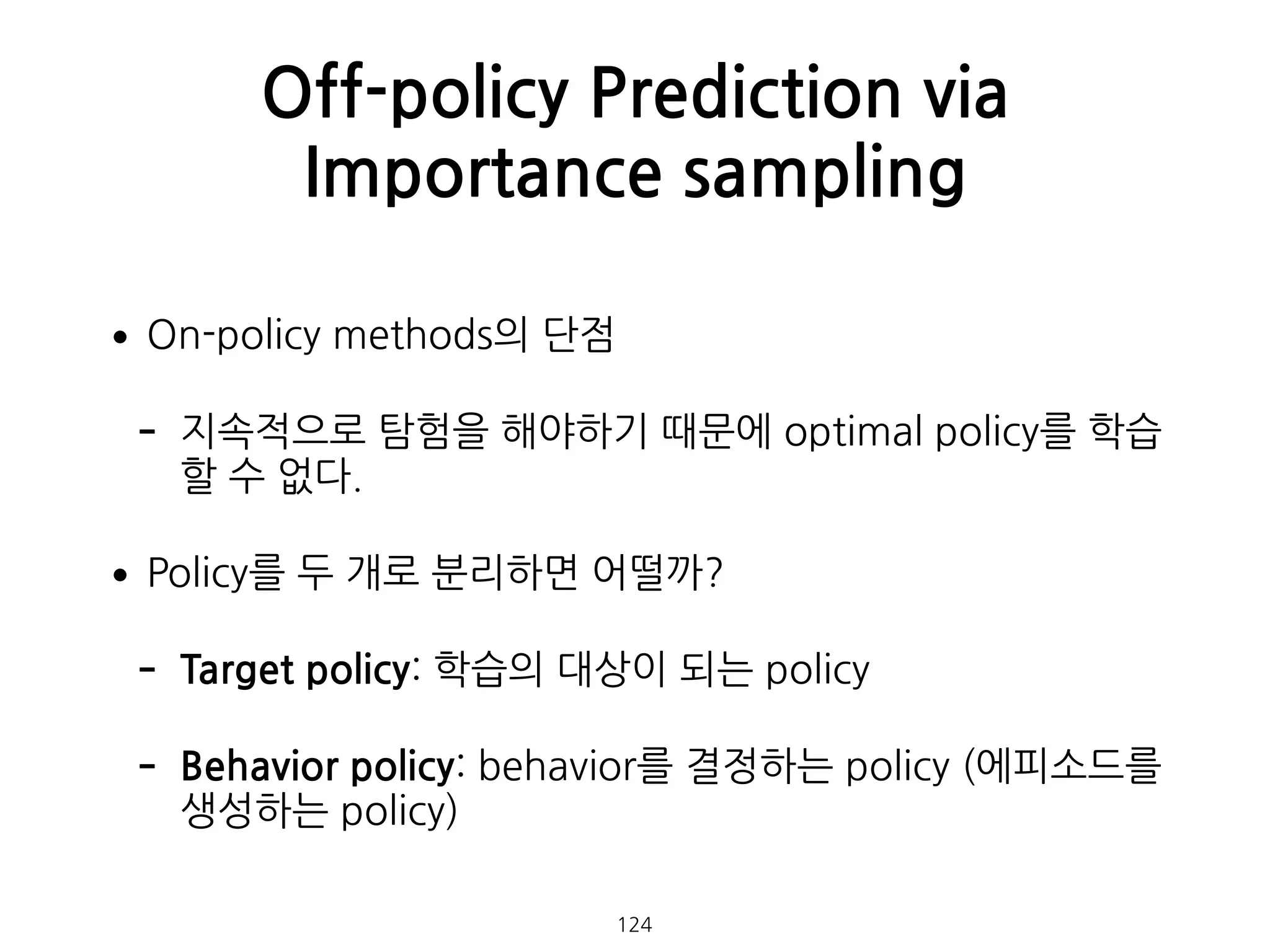 Off-policy Prediction via Importance sampling

• On-policy methods의 단점

- 지속적으로 탐험을 해야하기 때문에 optimal policy를 학습할 수 없다.

• Policy를 두 개로 분리하면 어떨까?

- Target policy: 학습의 대상이 되는 policy

- Behavior policy: behavior를 결정하는 policy (에피소드를 생성하는 policy)

124